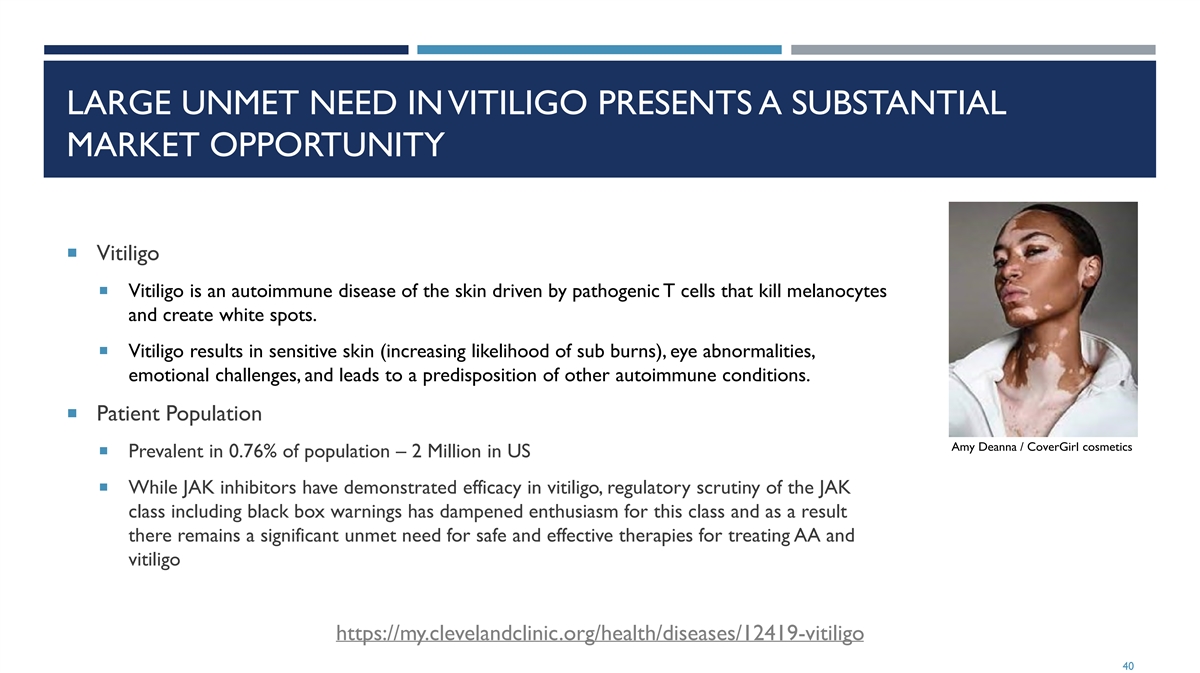 LARGE UNMET NEED IN VITILIGO PRESENTS A SUBSTANTIAL MARKET OPPORTUNITY

Vitiligo

Vitiligo is an autoimmune disease of the skin driven by pathogenic T cells that kill melanocytes and create white spots.

Vitiligo results in sensitive skin (increasing likelihood of sub burns), eye abnormalities, emotional challenges, and leads to a predisposition of other autoimmune conditions.

Patient Population

Prevalent in 0.76% of population – 2 Million in US

While JAK inhibitors have demonstrated efficacy in vitiligo, regulatory scrutiny of the JAK class including black box warnings has dampened enthusiasm for this class and as a result there remains a significant unmet need for safe and effective therapies for treating AA and vitiligo

Amy Deanna / CoverGirl cosmetics

https://my.clevelandclinic.org/health/diseases/12419-vitiligo

40